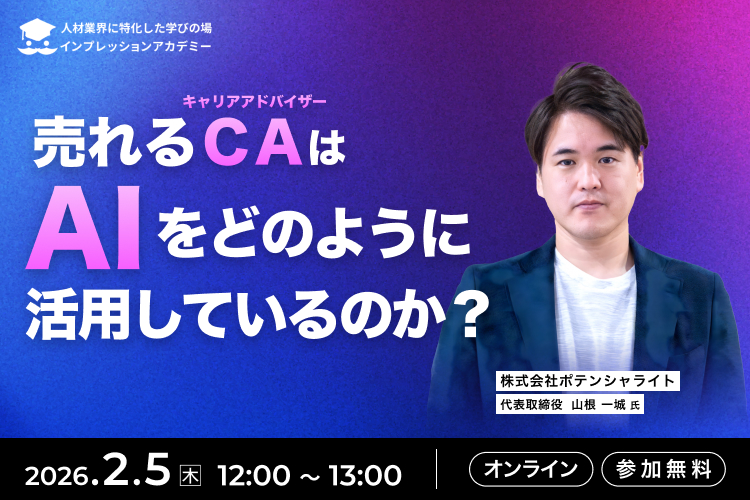 人材業界に特化した学びの場
インプレッションアカデミー

キャリアアドバイザー
売れるCAは
AIをどのように
活用しているのか？

株式会社ポテンシャライト
代表取締役 山根 一城 氏

2026.2.5 木 12:00 ~ 13:00

オンライン
参加無料